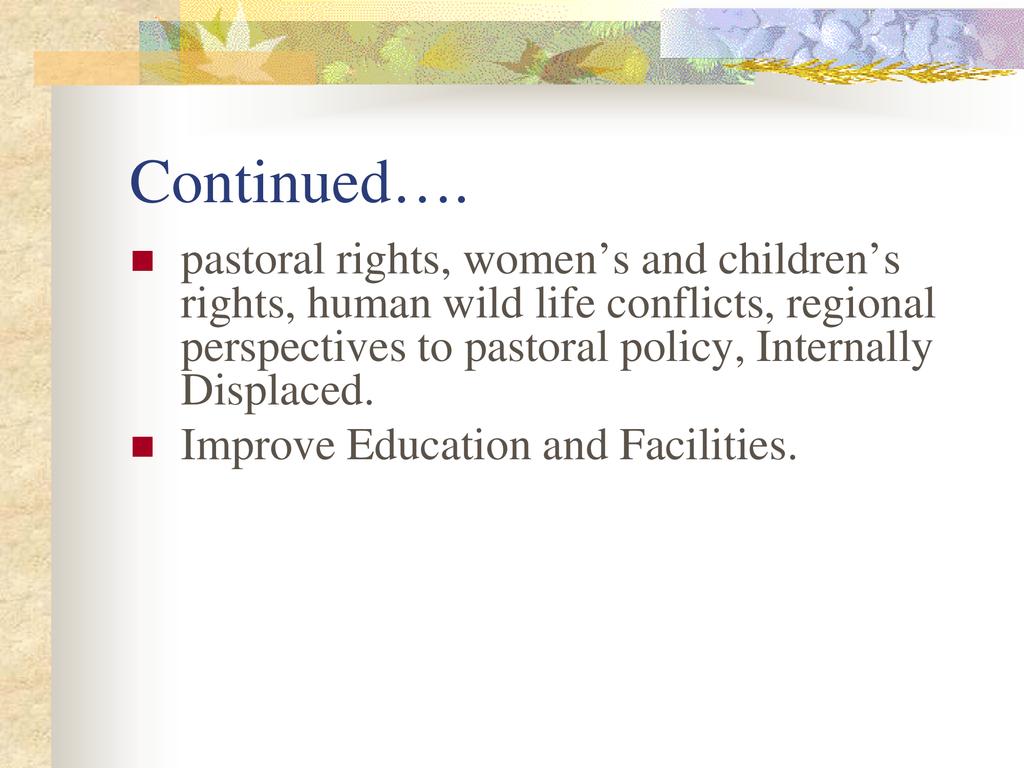 Continued….

- pastoral rights, women’s and children’s rights, human wild life conflicts, regional perspectives to pastoral policy, Internally Displaced.
- Improve Education and Facilities.